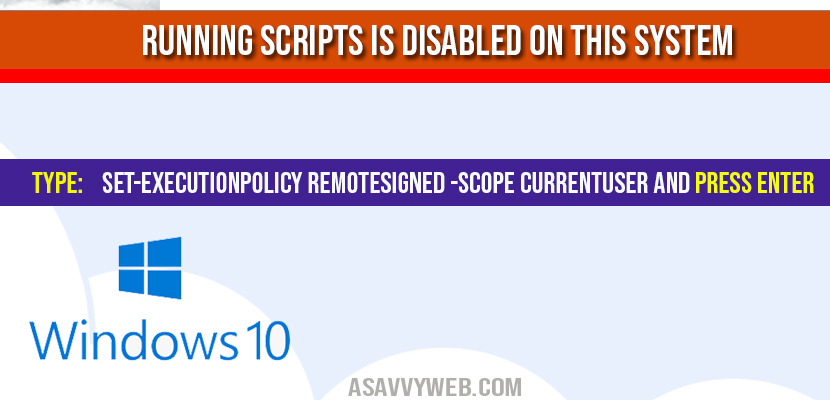 RUNNING SCRIPTS IS DISABLED ON THIS SYSTEM

TYPE: SET-EXECUTIONPOLICY REMOTESIGNED -SCOPE CURRENTUSER AND PRESS ENTER

Windows 10

ASAVVYWEB.COM